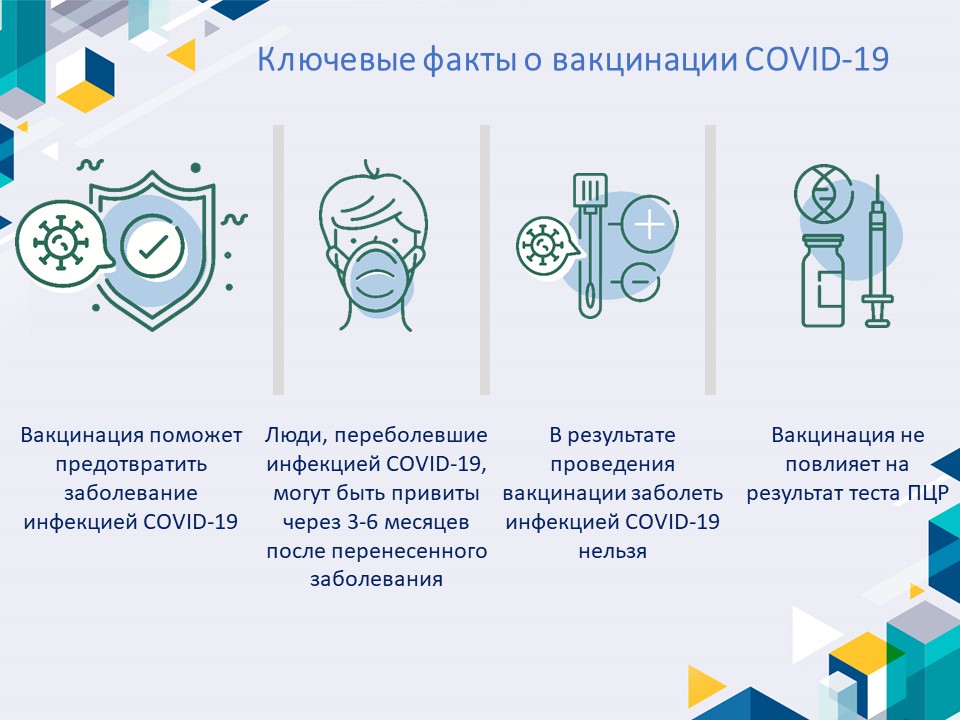 Ключевые факты о вакцинации COVID-19

Вакцинация поможет предотвратить заболевание инфекцией COVID-19

Люди, переболевшие инфекцией COVID-19, могут быть привиты через 3-6 месяцев после перенесенного заболевания

В результате проведения вакцинации заболеть инфекцией COVID-19 нельзя

Вакцинация не повлияет на результат теста ПЦР